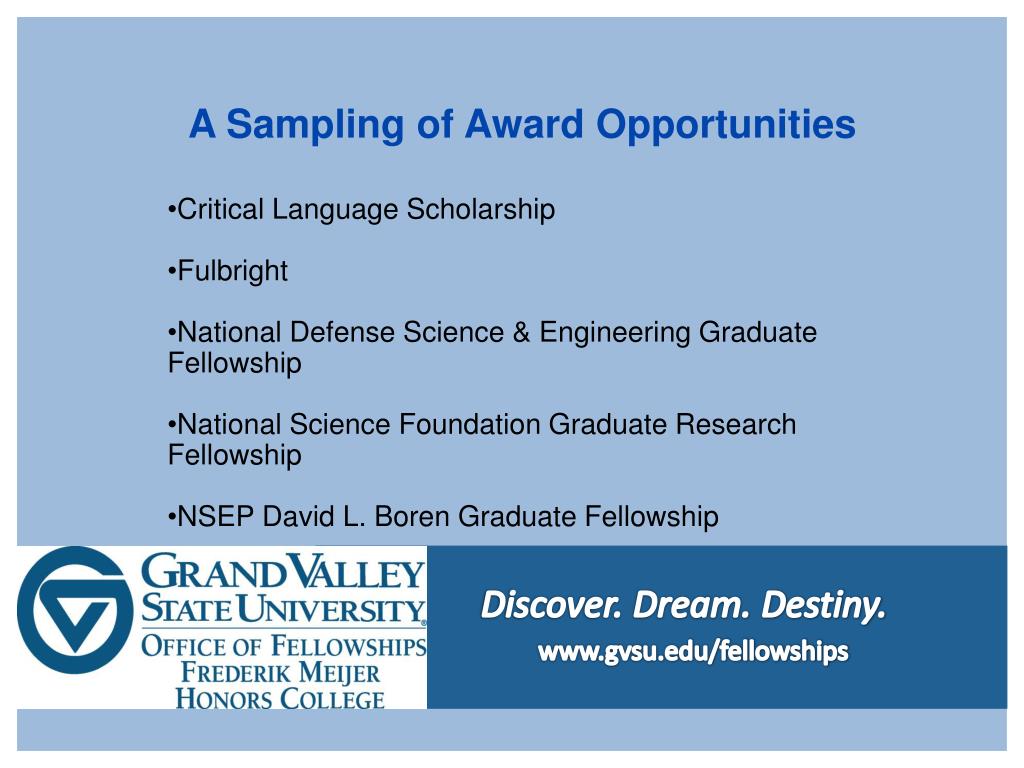 A Sampling of Award Opportunities

•Critical Language Scholarship

•Fulbright

•National Defense Science & Engineering Graduate Fellowship

•National Science Foundation Graduate Research Fellowship

•NSEP David L. Boren Graduate Fellowship

GRAND VALLEY STATE UNIVERSITY®
OFFICE OF FELLOWSHIPS
FREDERIK MEIJER HONORS COLLEGE

Discover. Dream. Destiny.
www.gvsu.edu/fellowships